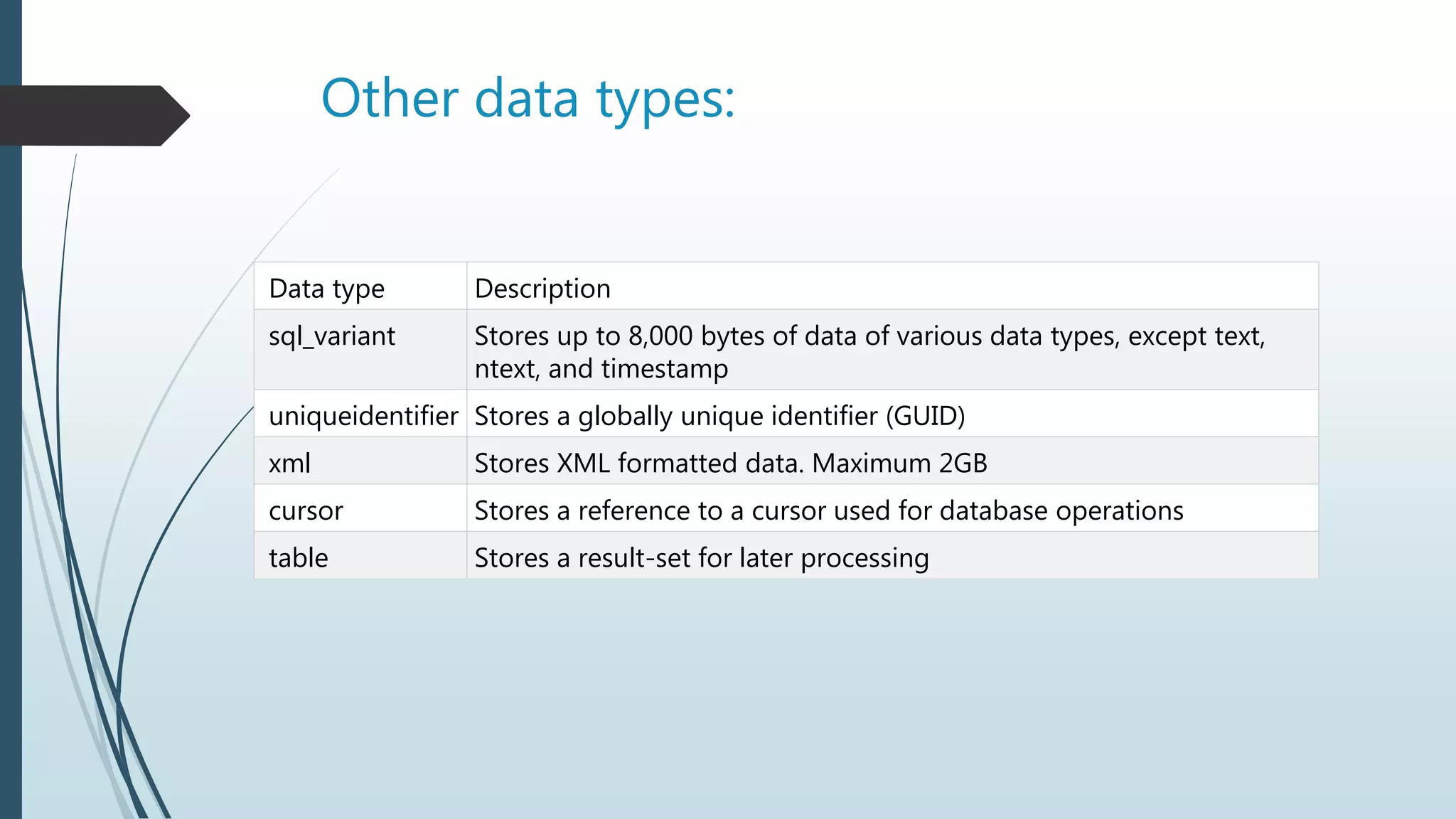 Other data types:

| Data type | Description |
|---|---|
| sql_variant | Stores up to 8,000 bytes of data of various data types, except text, ntext, and timestamp |
| uniqueidentifier | Stores a globally unique identifier (GUID) |
| xml | Stores XML formatted data. Maximum 2GB |
| cursor | Stores a reference to a cursor used for database operations |
| table | Stores a result-set for later processing |